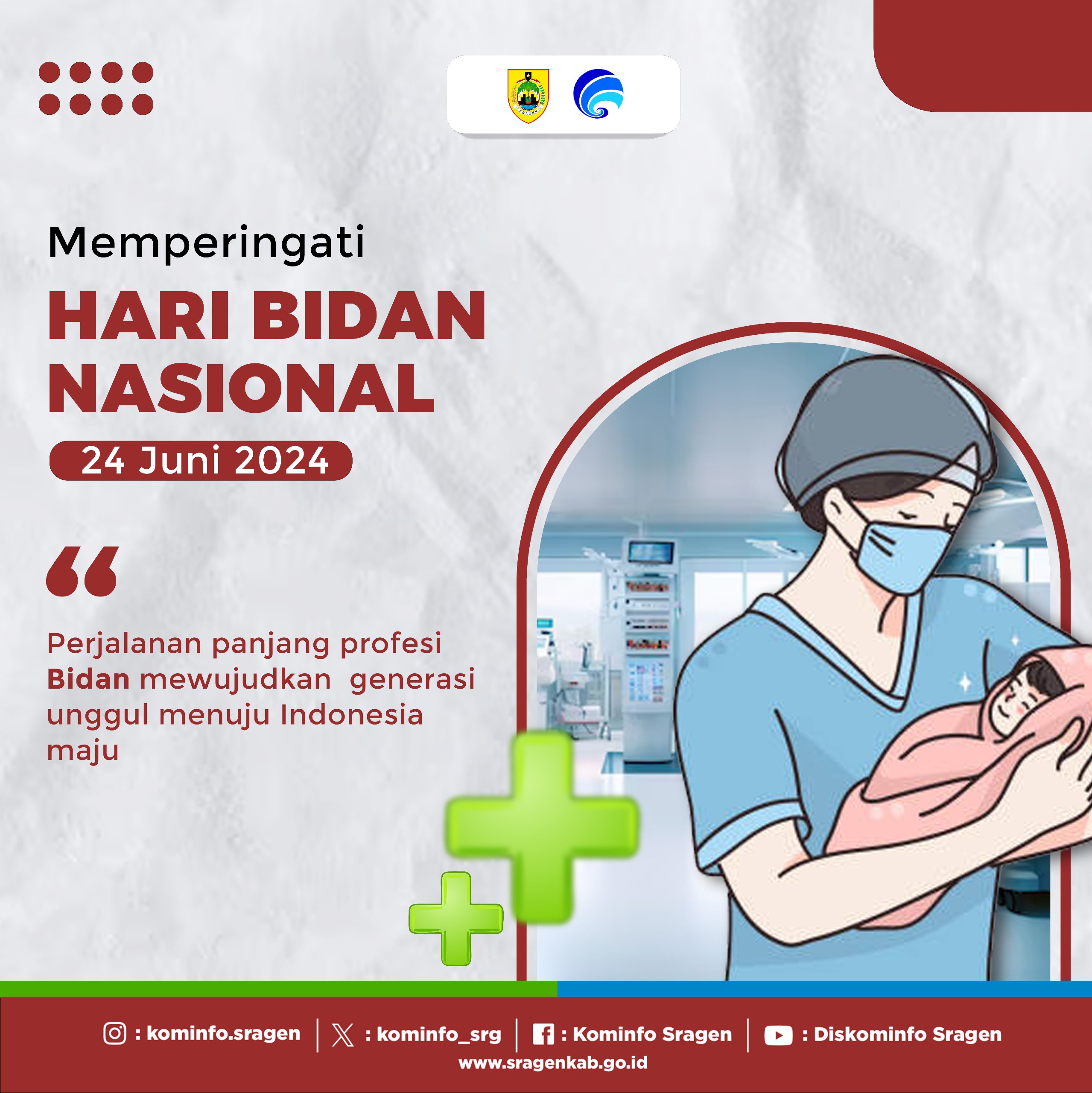 SRAGEN

Memperingati

HARI BIDAN NASIONAL

24 Juni 2024

“

Perjalanan panjang profesi Bidan mewujudkan generasi unggul menuju Indonesia maju

: kominfo.sragen | : kominfo_srg | : Kominfo Sragen | : Diskominfo Sragen

www.sragenkab.go.id